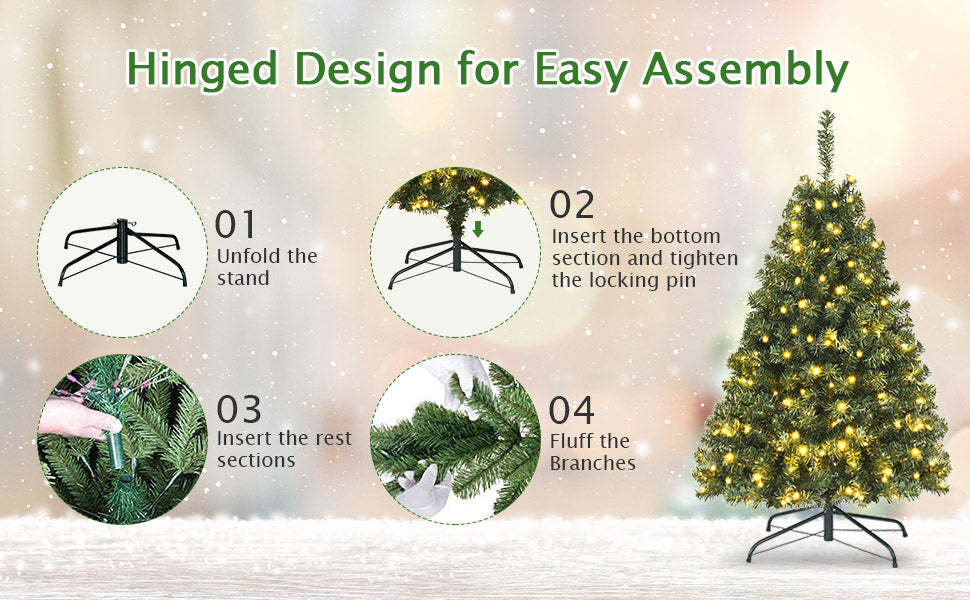 Hinged Design for Easy Assembly

01
Unfold the stand

02
Insert the bottom section and tighten the locking pin

03
Insert the rest sections

04
Fluff the Branches